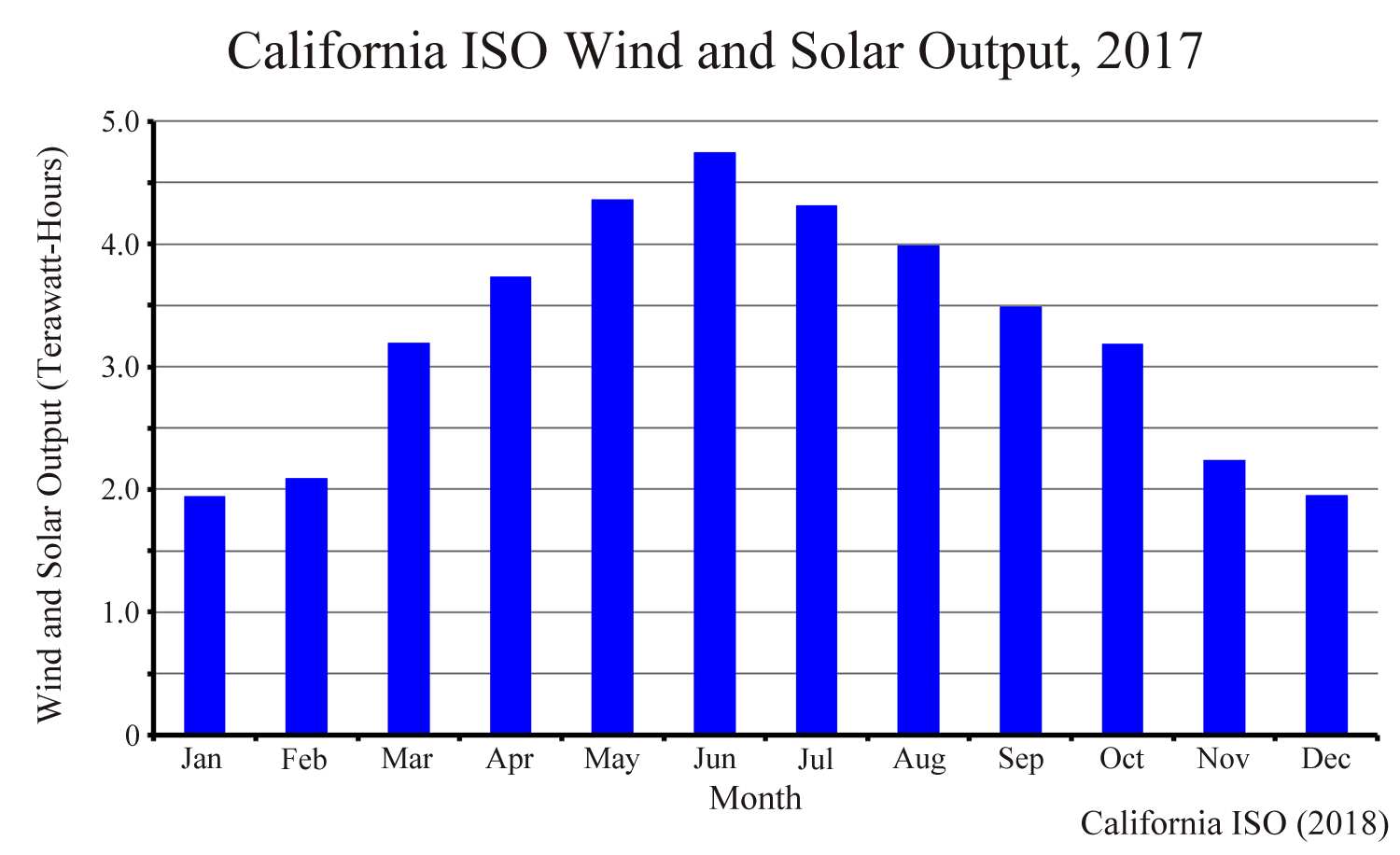 California ISO Wind and Solar Output, 2017

Wind and Solar Output (Terawatt-Hours)

5.0
4.0
3.0
2.0
1.0
0

Jan Feb Mar Apr May Jun Jul Aug Sep Oct Nov Dec

Month

California ISO (2018)